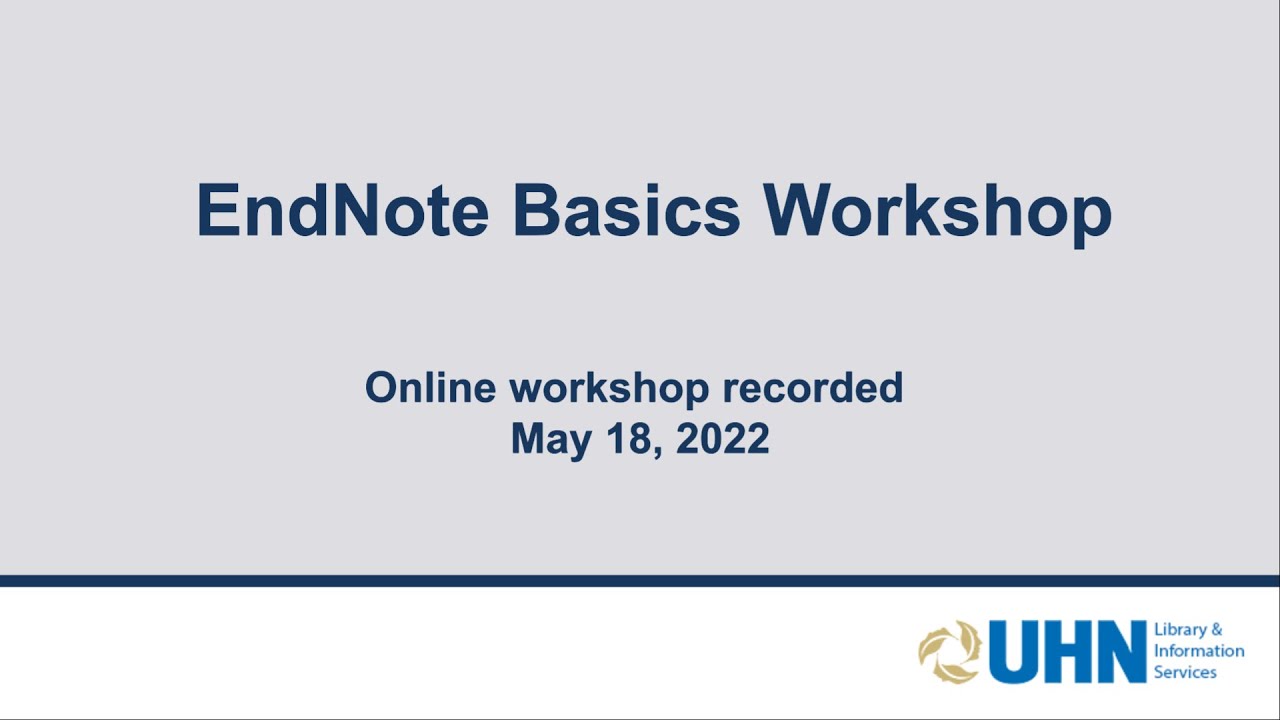 EndNote Basics Workshop

Online workshop recorded
May 18, 2022

UHN Library & Information Services